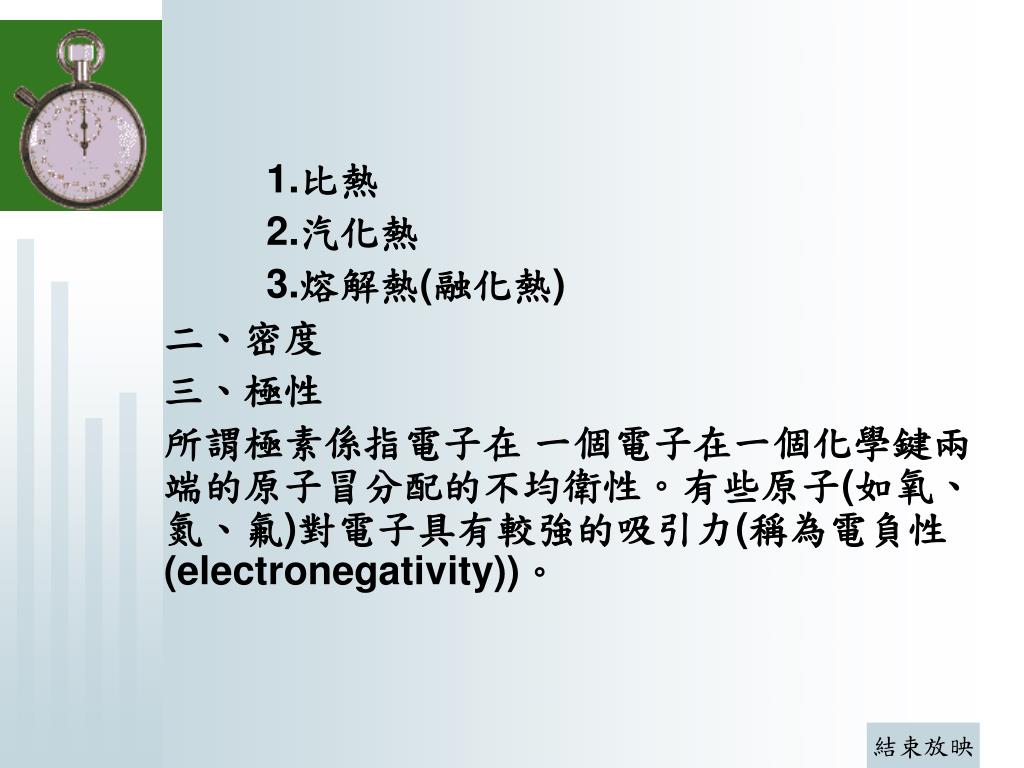 1.比熱
2.汽化熱
3.熔解熱(融化熱)
二、密度
三、極性
所謂極素係指電子在 一個電子在一個化學鍵兩端的原子冒分配的不均衡性。有些原子(如氧、氮、氟)對電子具有較強的吸引力(稱為電負性(electronegativity))。

結束放映